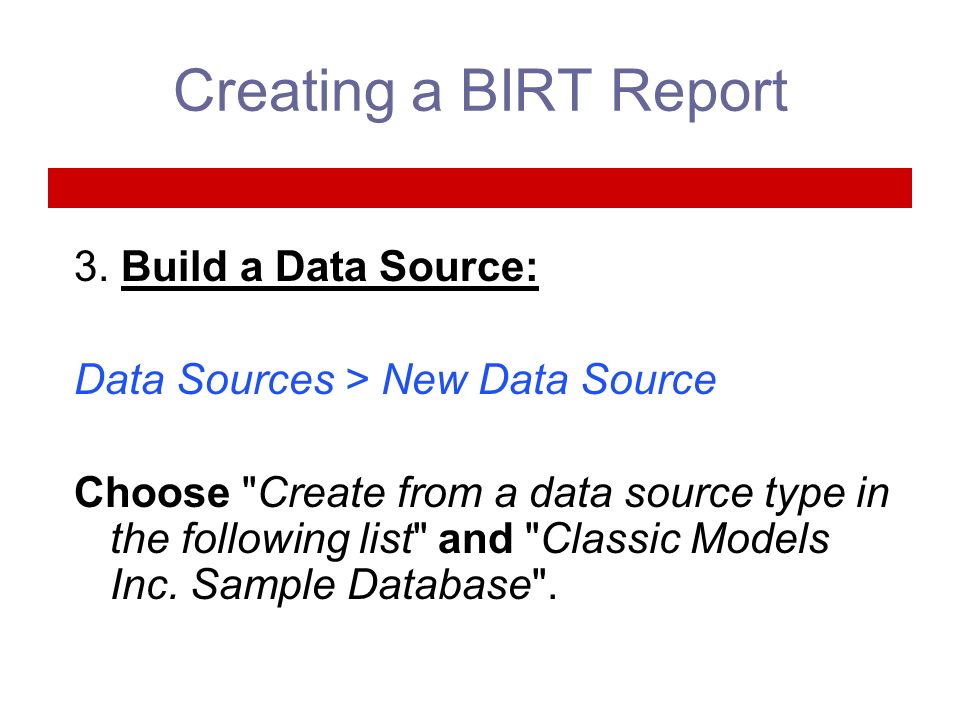 Creating a BIRT Report

3. Build a Data Source:

Data Sources > New Data Source

Choose "Create from a data source type in the following list" and "Classic Models Inc. Sample Database".